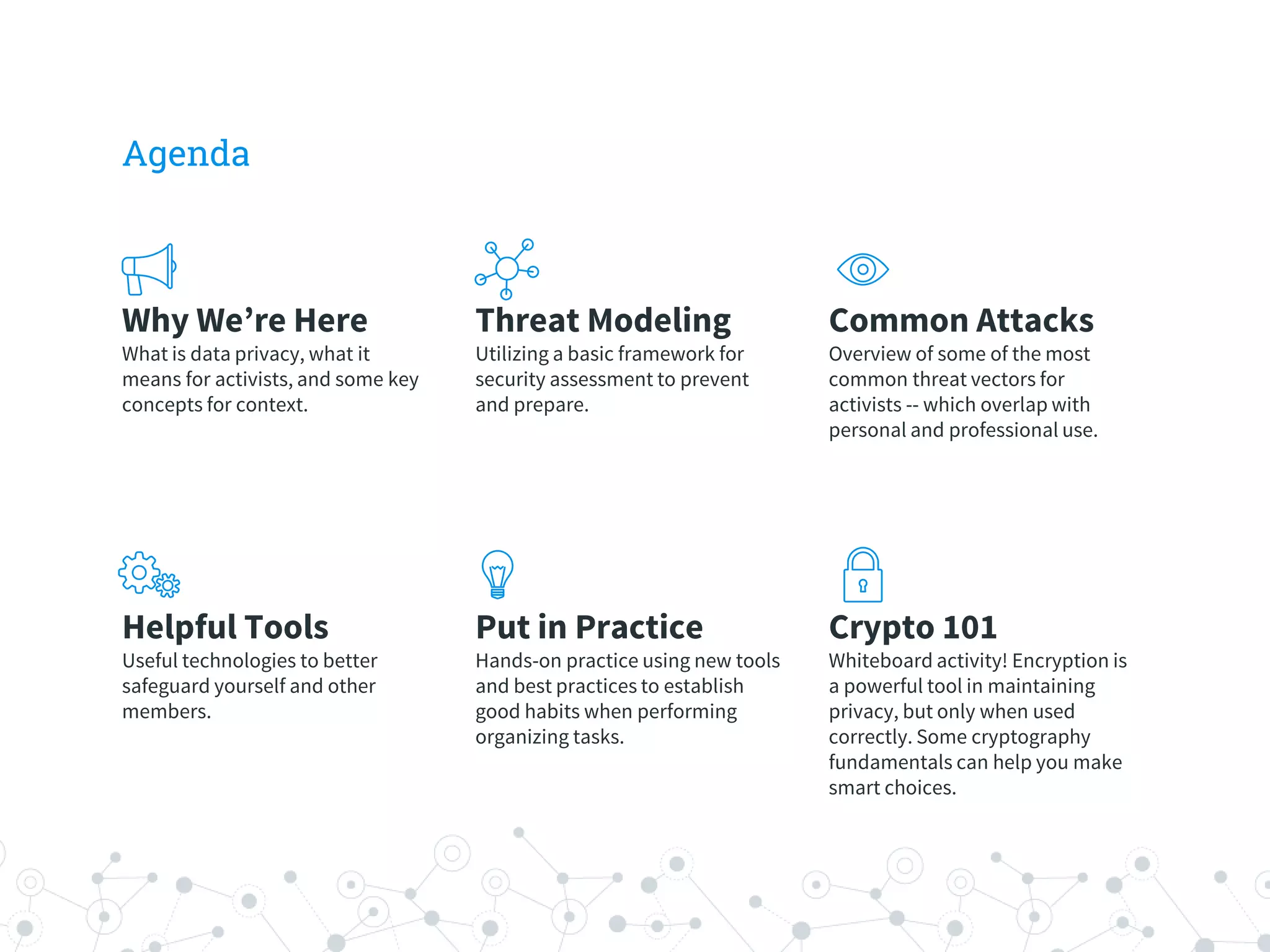 Agenda

Why We’re Here
What is data privacy, what it means for activists, and some key concepts for context.

Threat Modeling
Utilizing a basic framework for security assessment to prevent and prepare.

Common Attacks
Overview of some of the most common threat vectors for activists -- which overlap with personal and professional use.

Helpful Tools
Useful technologies to better safeguard yourself and other members.

Put in Practice
Hands-on practice using new tools and best practices to establish good habits when performing organizing tasks.

Crypto 101
Whiteboard activity! Encryption is a powerful tool in maintaining privacy, but only when used correctly. Some cryptography fundamentals can help you make smart choices.